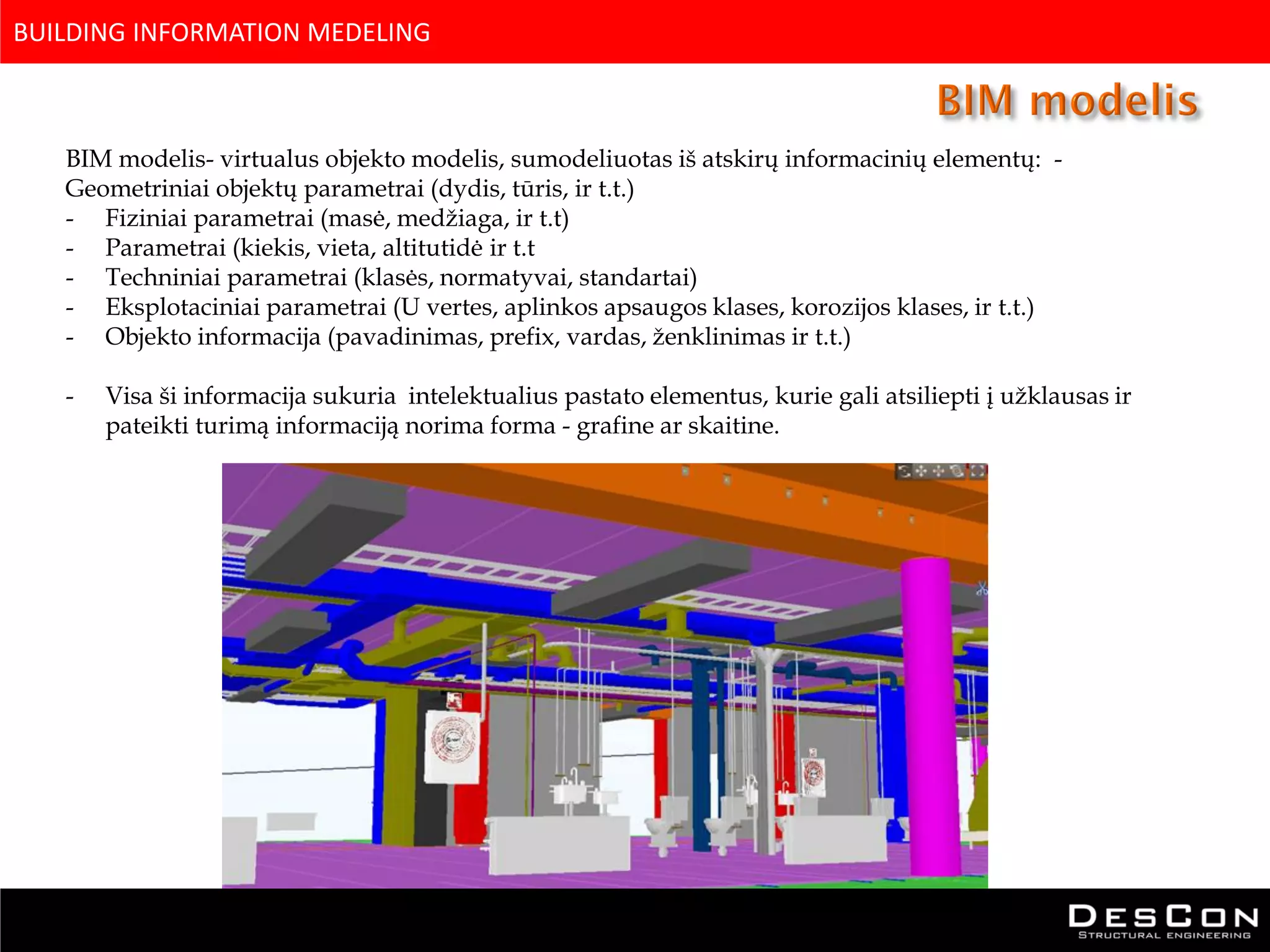 BUILDING INFORMATION MEDELING

BIM modelis

BIM modelis- virtualus objekto modelis, sumodeliuotas iš atskirų informacinių elementų: - Geometriniai objektų parametrai (dydis, tūris, ir t.t.)
- Fiziniai parametrai (masė, medžiaga, ir t.t)
- Parametrai (kiekis, vieta, altitutidė ir t.t
- Techniniai parametrai (klasės, normatyvai, standartai)
- Eksplotaciniai parametrai (U vertes, aplinkos apsaugos klases, korozijos klases, ir t.t.)
- Objekto informacija (pavadinimas, prefix, vardas, ženklinimas ir t.t.)

- Visa ši informacija sukuria intelektualius pastato elementus, kurie gali atsiliepti į užklausas ir pateikti turimą informaciją norima forma - grafine ar skaitine.

DESCON
STRUCTURAL ENGINEERING